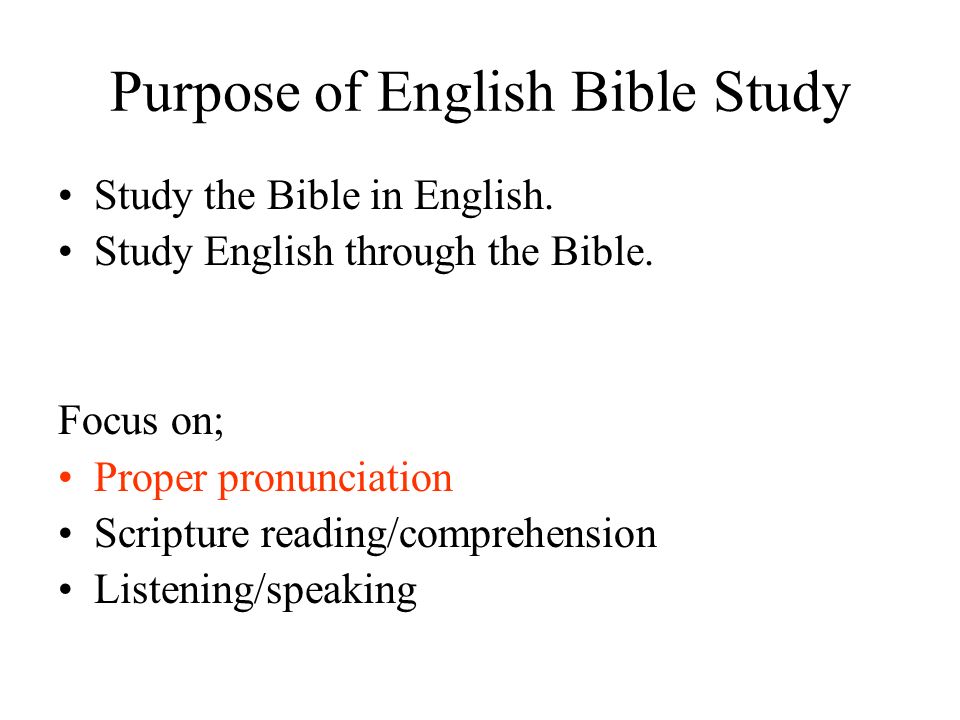 Purpose of English Bible Study

• Study the Bible in English.
• Study English through the Bible.

Focus on;
• Proper pronunciation
• Scripture reading/comprehension
• Listening/speaking